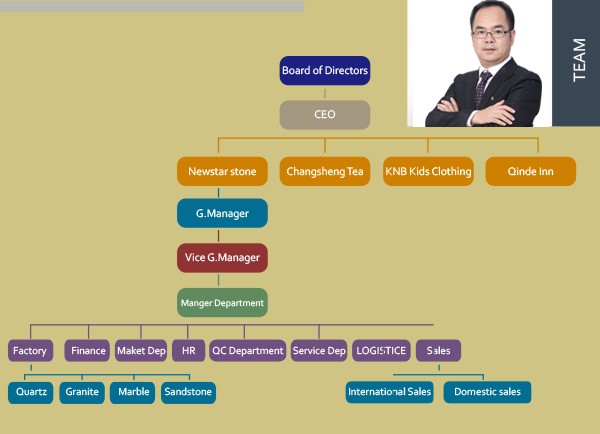 TEAM

Board of Directors

CEO

Newstar stone
Changsheng Tea
KNB Kids Clothing
Qinde Inn

G.Manager

Vice G.Manager

Manger Department

Factory
Finance
Maket Dep
HR
QC Department
Service Dep
LOGISTICE
Sales

Quartz
Granite
Marble
Sandstone

International Sales
Domestic sales